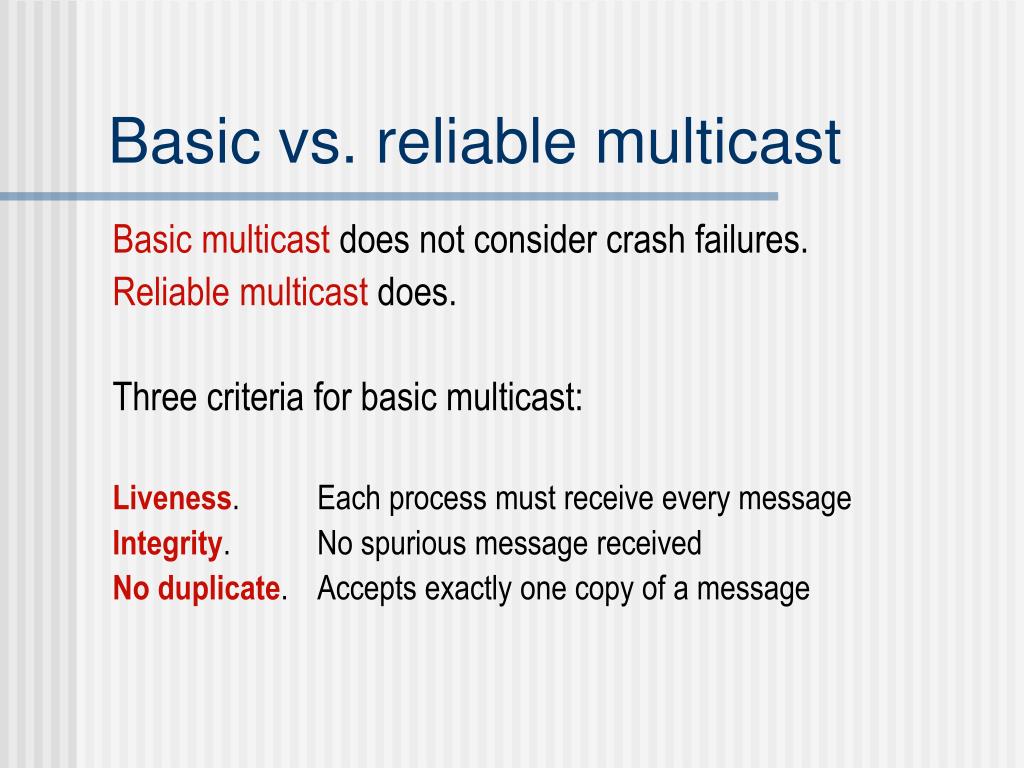 Basic vs. reliable multicast

Basic multicast does not consider crash failures.
Reliable multicast does.

Three criteria for basic multicast:

Liveness. Each process must receive every message
Integrity. No spurious message received
No duplicate. Accepts exactly one copy of a message